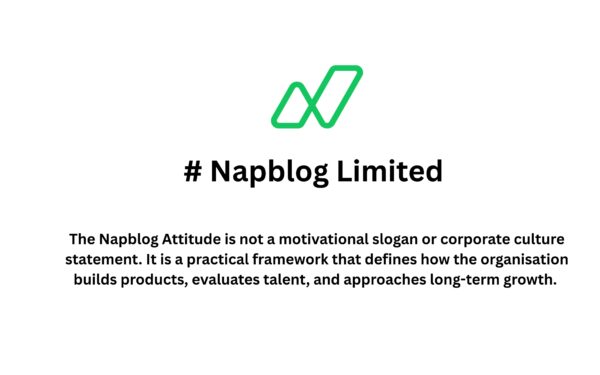 # Napblog Limited

The Napblog Attitude is not a motivational slogan or corporate culture statement. It is a practical framework that defines how the organisation builds products, evaluates talent, and approaches long-term growth.